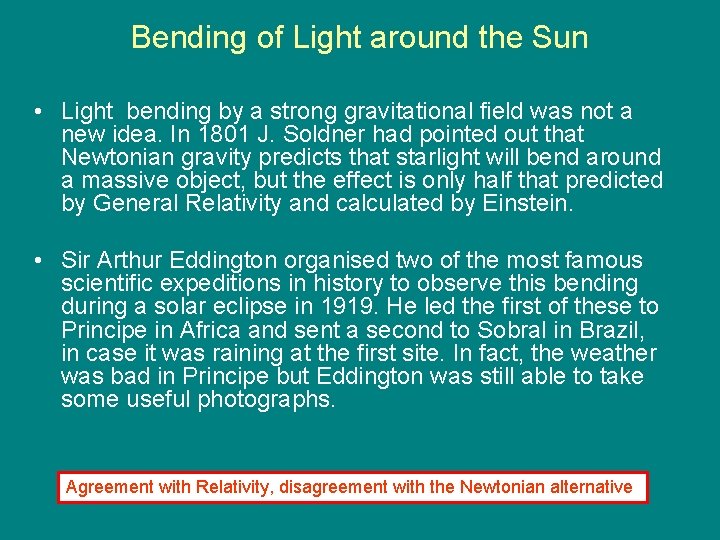 Bending of Light around the Sun

• Light bending by a strong gravitational field was not a new idea. In 1801 J. Soldner had pointed out that Newtonian gravity predicts that starlight will bend around a massive object, but the effect is only half that predicted by General Relativity and calculated by Einstein.

• Sir Arthur Eddington organised two of the most famous scientific expeditions in history to observe this bending during a solar eclipse in 1919. He led the first of these to Principe in Africa and sent a second to Sobral in Brazil, in case it was raining at the first site. In fact, the weather was bad in Principe but Eddington was still able to take some useful photographs.

Agreement with Relativity, disagreement with the Newtonian alternative